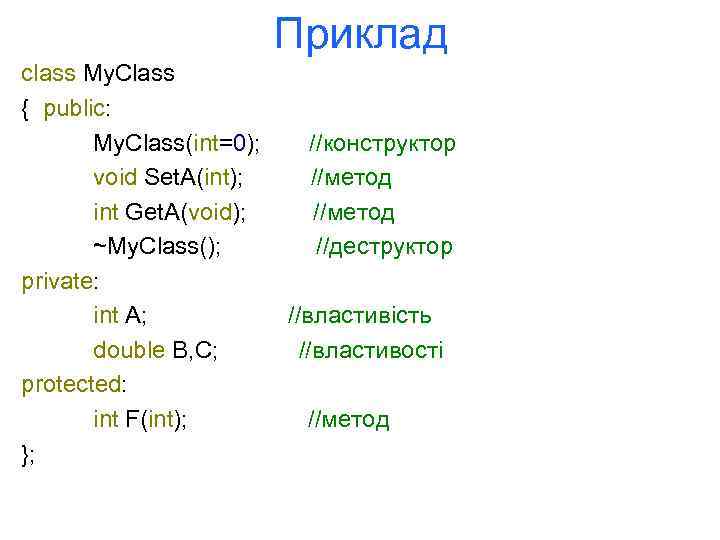 Приклад

class MyClass
{ public:
MyClass(int=0); //конструктор
void SetA(int); //метод
int GetA(void); //метод
~MyClass(); //деструктор
private:
int A; //властивість
double B,C; //властивості
protected:
int F(int); //метод
};